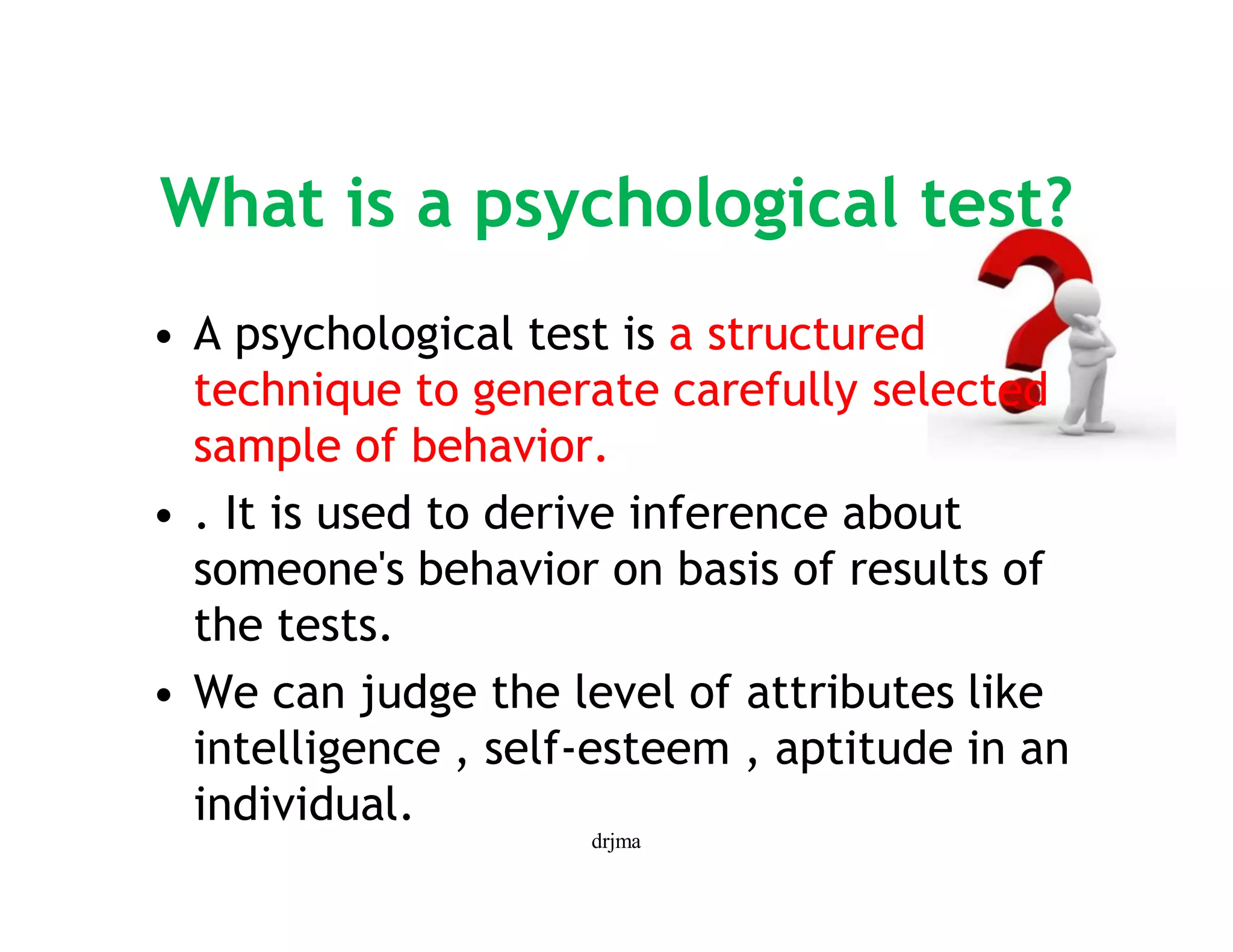 What is a psychological test?

• A psychological test is a structured technique to generate carefully selected sample of behavior.

• . It is used to derive inference about someone's behavior on basis of results of the tests.

• We can judge the level of attributes like intelligence , self-esteem , aptitude in an individual.

drjma